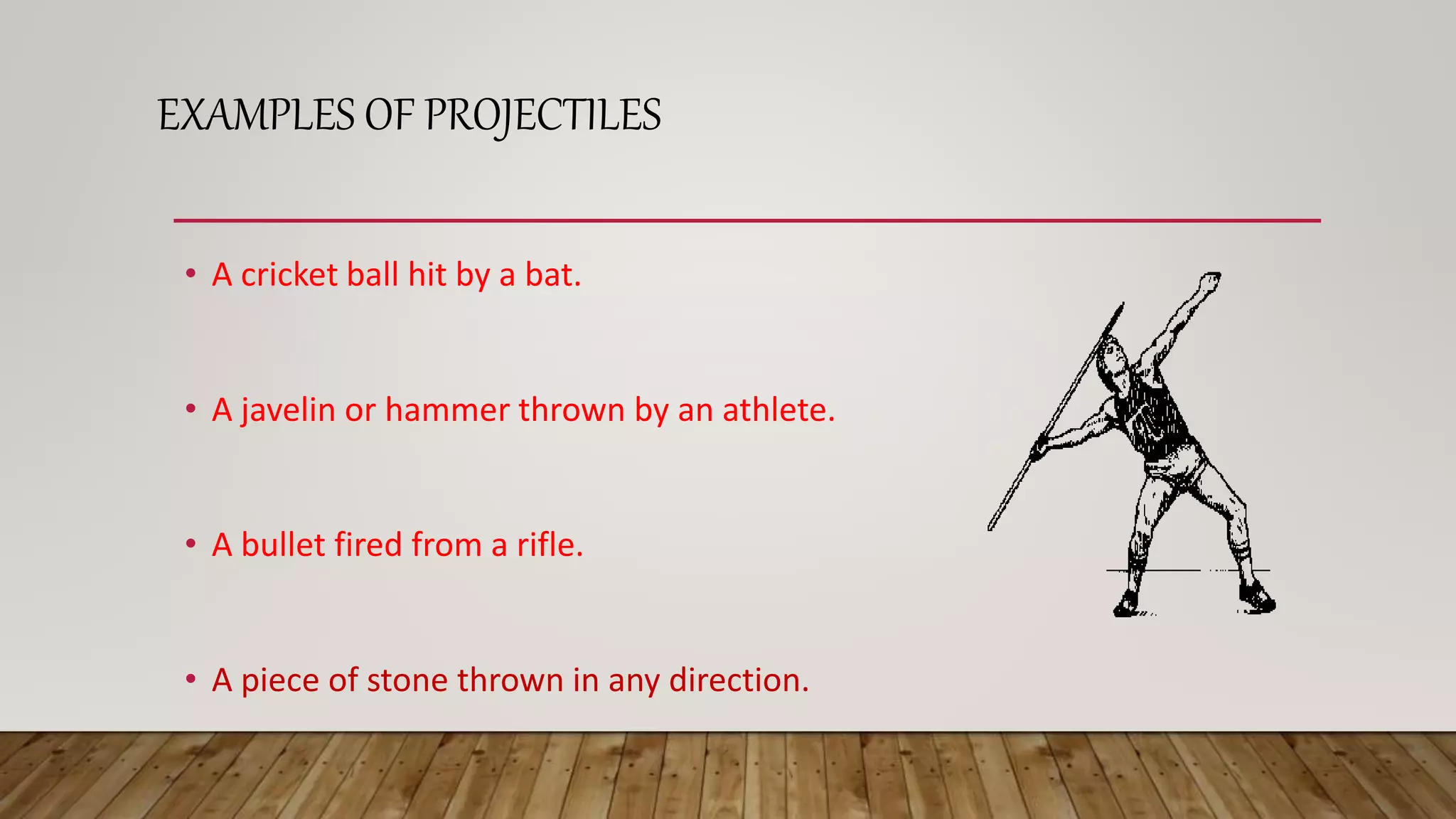 EXAMPLES OF PROJECTILES

• A cricket ball hit by a bat.

• A javelin or hammer thrown by an athlete.

• A bullet fired from a rifle.

• A piece of stone thrown in any direction.